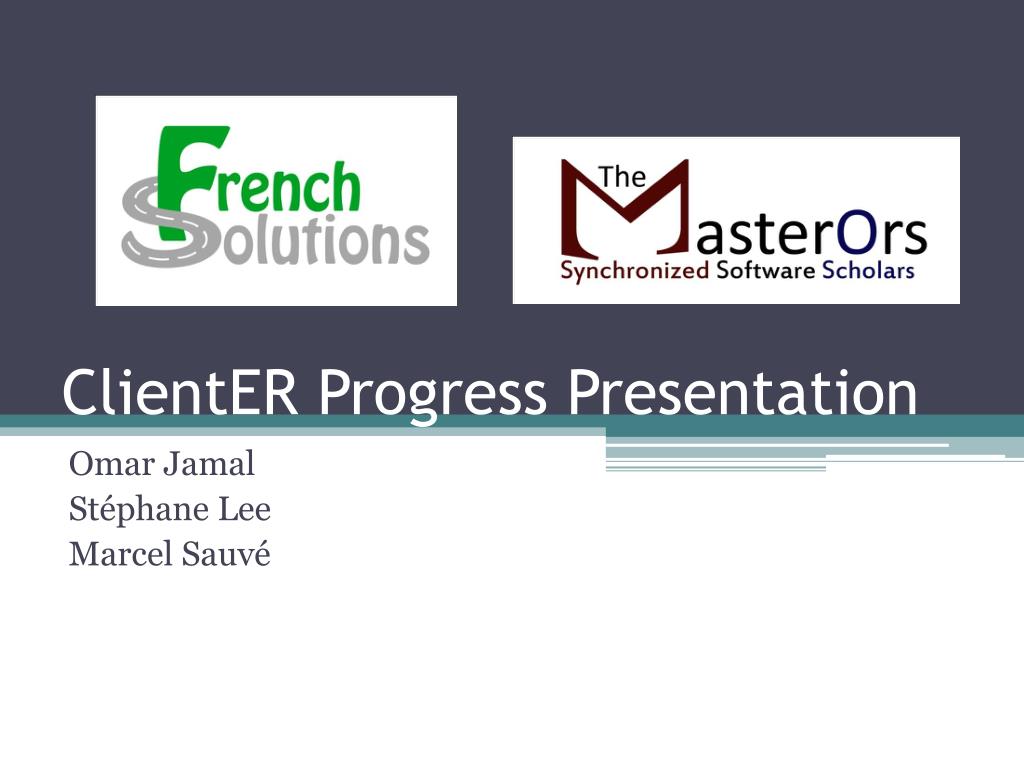 French Solutions

The MasterOrs
Synchronized Software Scholars

ClientER Progress Presentation

Omar Jamal
Stéphane Lee
Marcel Sauvé